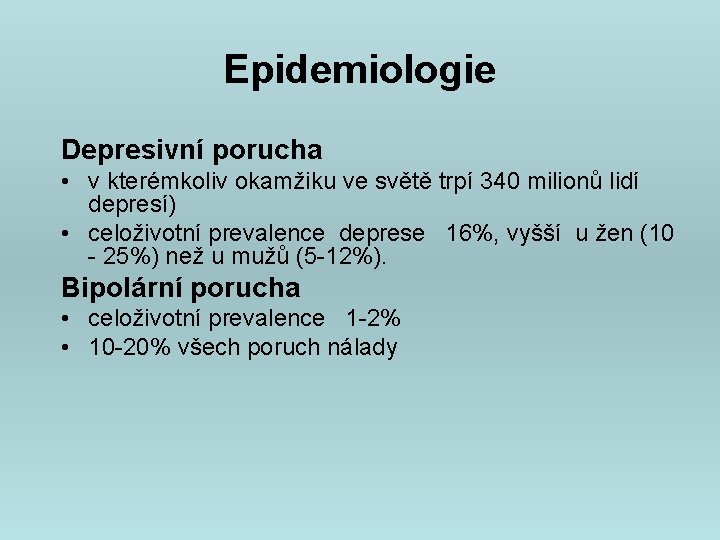 Epidemiologie

Depresivní porucha
• v kterémkoliv okamžiku ve světě trpí 340 milionů lidí depresí)
• celoživotní prevalence deprese 16%, vyšší u žen (10 - 25%) než u mužů (5-12%).

Bipolární porucha
• celoživotní prevalence 1-2%
• 10-20% všech poruch nálady